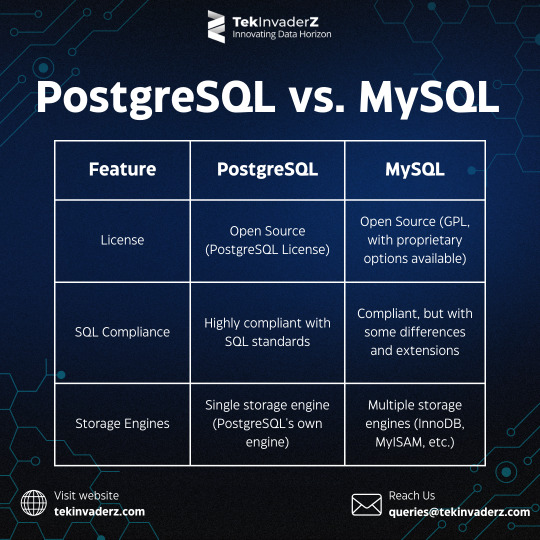 TekInvaderZ
Innovating Data Horizon

PostgreSQL vs. MySQL

| Feature | PostgreSQL | MySQL |
|---|---|---|
| License | Open Source (PostgreSQL License) | Open Source (GPL, with proprietary options available) |
| SQL Compliance | Highly compliant with SQL standards | Compliant, but with some differences and extensions |
| Storage Engines | Single storage engine (PostgreSQL's own engine) | Multiple storage engines (InnoDB, MyISAM, etc.) |

Visit website
tekinvaderz.com

Reach Us
queries@tekinvaderz.com